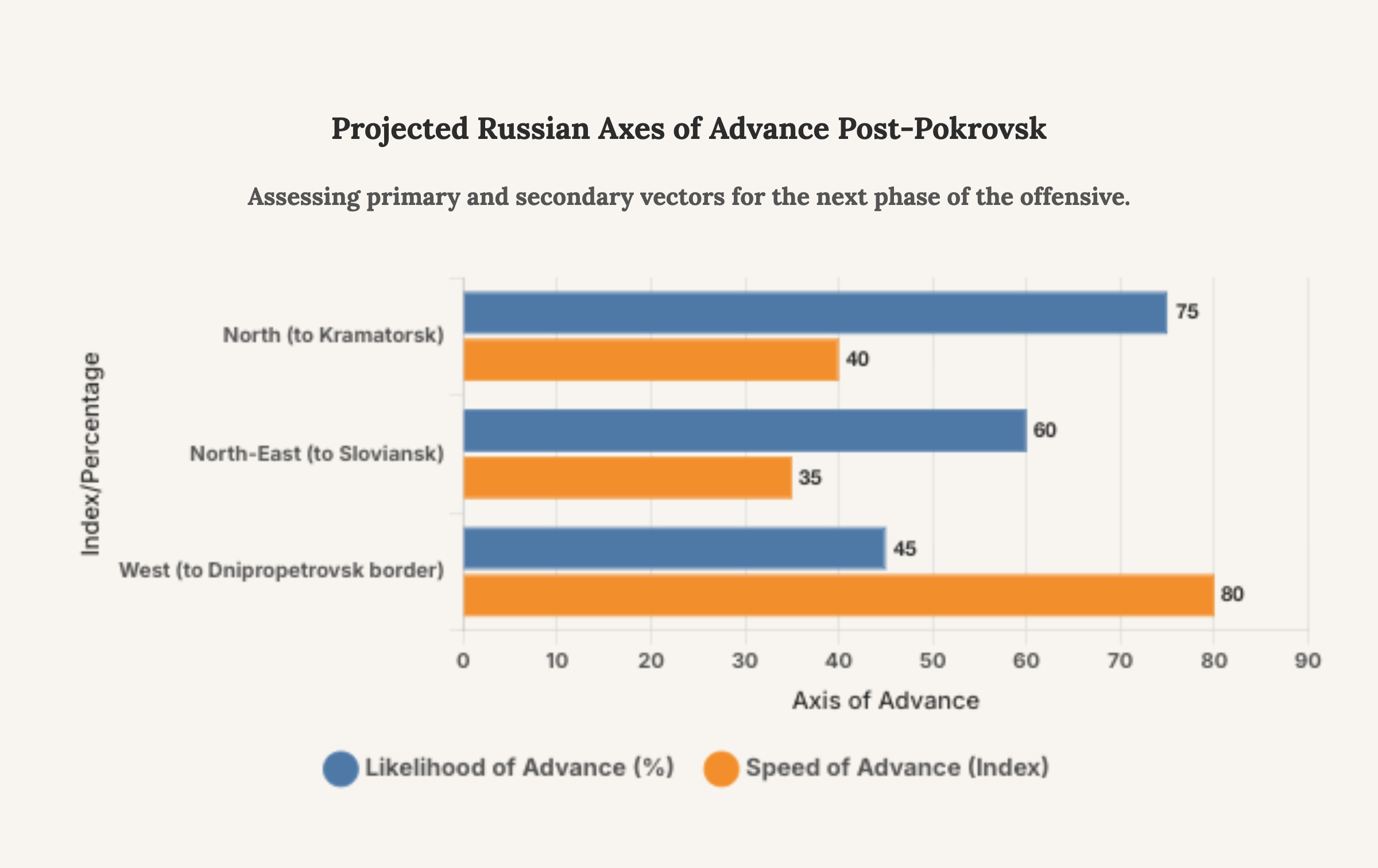 Projected Russian Axes of Advance Post-Pokrovsk

Assessing primary and secondary vectors for the next phase of the offensive.

Index/Percentage

North (to Kramatorsk)
75
40

North-East (to Sloviansk)
60
35

West (to Dnipropetrovsk border)
45
80

0 10 20 30 40 50 60 70 80 90

Axis of Advance

Likelihood of Advance (%) Speed of Advance (Index)